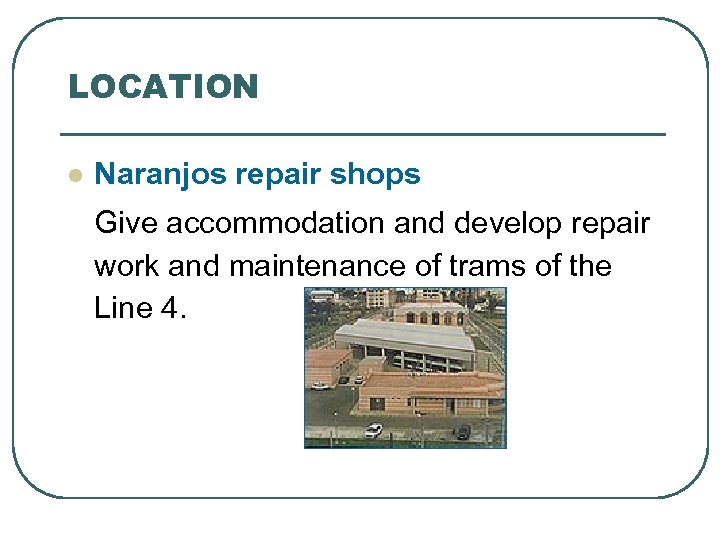 LOCATION

Naranjos repair shops

Give accommodation and develop repair work and maintenance of trams of the Line 4.